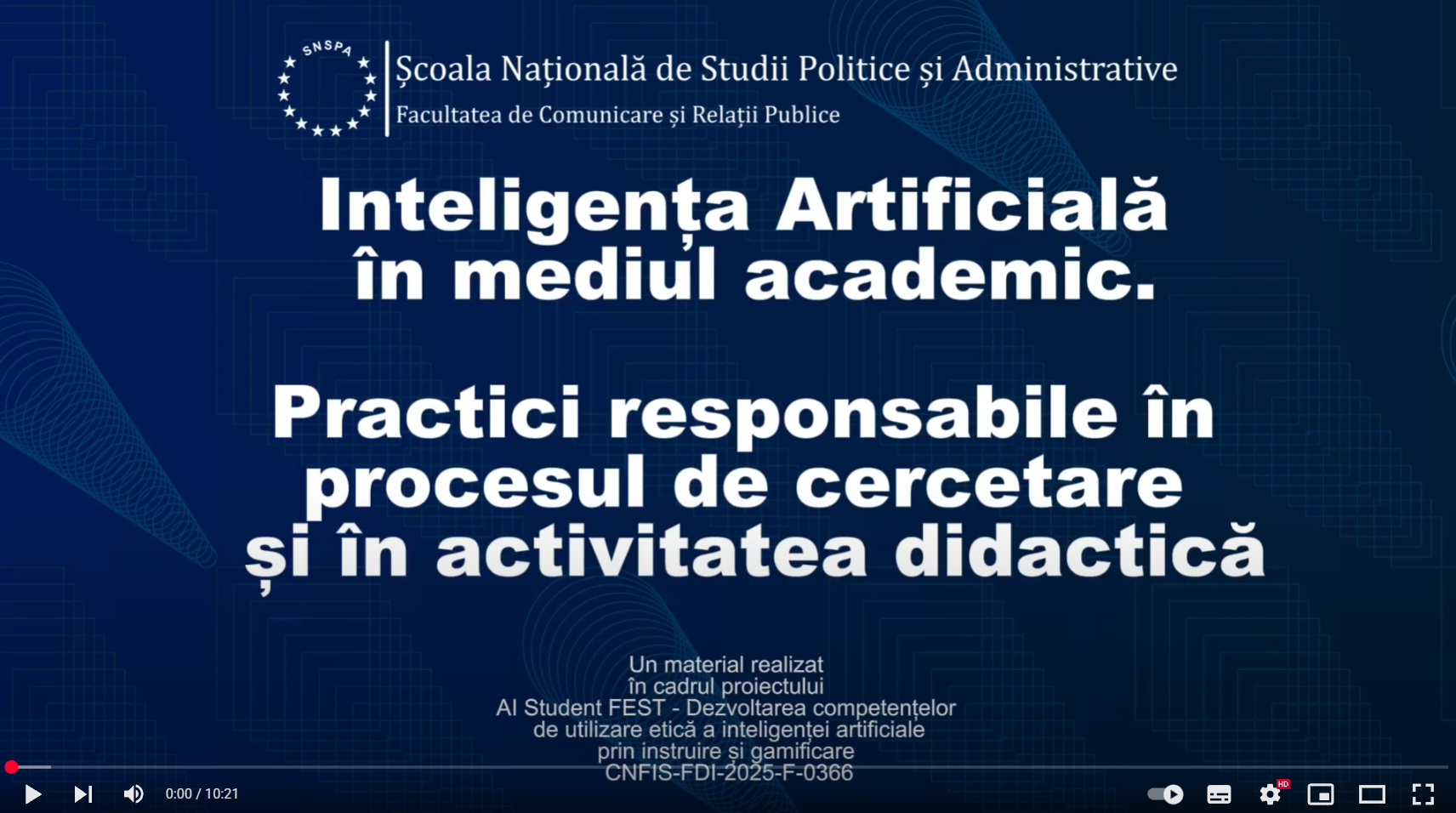 SNSPA

Școala Națională de Studii Politice și Administrative
Facultatea de Comunicare și Relații Publice

Inteligența Artificială în mediul academic.

Practici responsabile în procesul de cercetare și în activitatea didactică

Un material realizat
în cadrul proiectului
AI Student FEST - Dezvoltarea competențelor
de utilizare etică a inteligenței artificiale
prin instruire și gamificare
CNFIS-FDI-2025-F-0366

0:00 / 10:21

HD